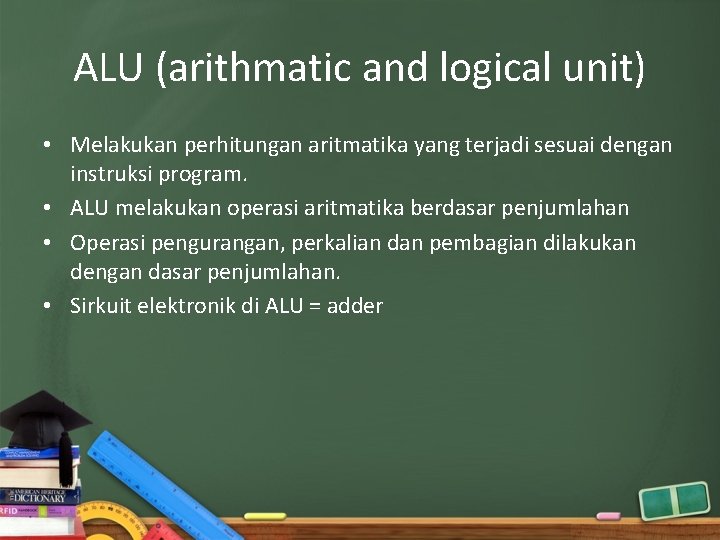 ALU (arithmatic and logical unit)

• Melakukan perhitungan aritmatika yang terjadi sesuai dengan instruksi program.
• ALU melakukan operasi aritmatika berdasar penjumlahan
• Operasi pengurangan, perkalian dan pembagian dilakukan dengan dasar penjumlahan.
• Sirkuit elektronik di ALU = adder

AMERICAN HERITAGE DICTIONARY
RFID HANDBOOK